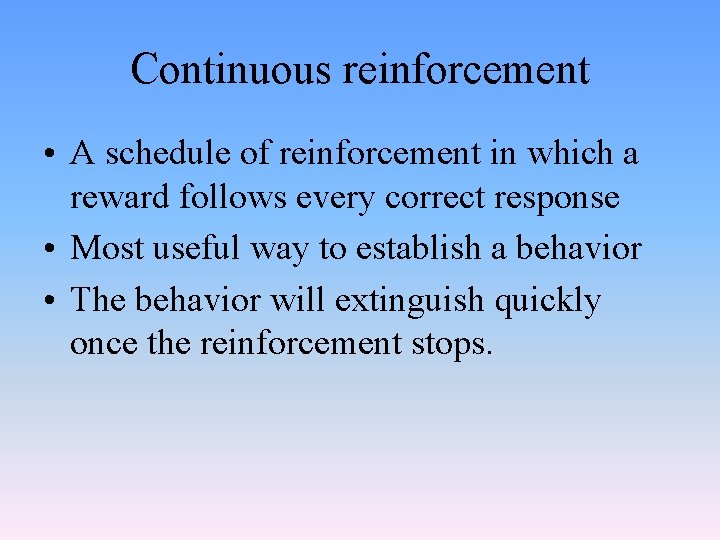 Continuous reinforcement

• A schedule of reinforcement in which a reward follows every correct response
• Most useful way to establish a behavior
• The behavior will extinguish quickly once the reinforcement stops.